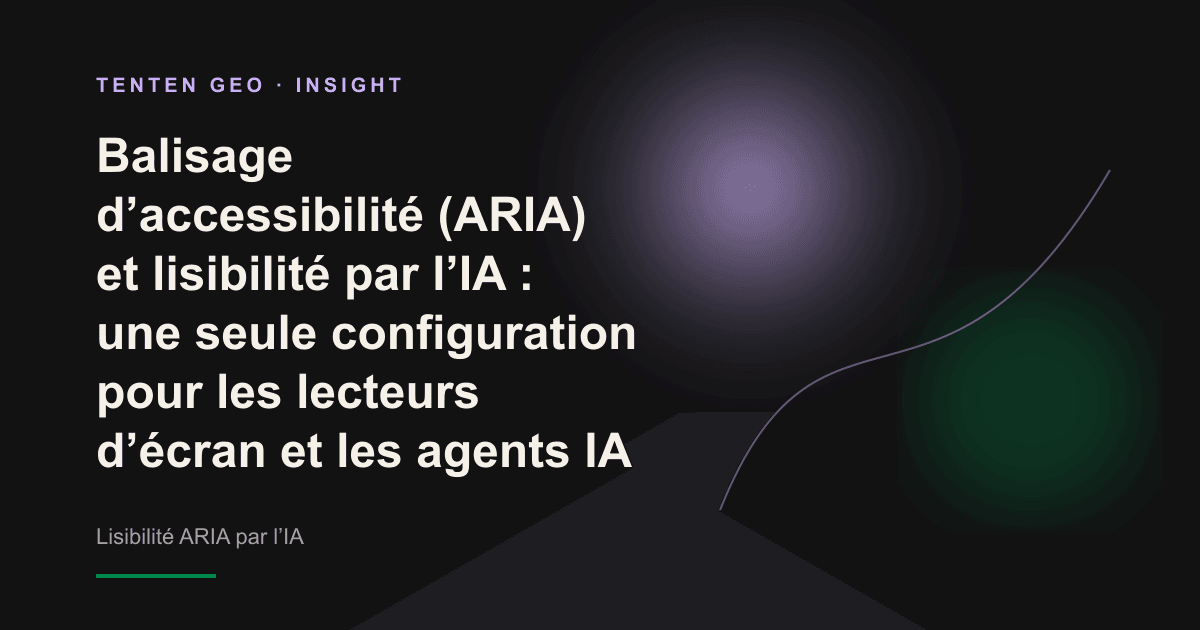 TENTEN GEO · INSIGHT

Balisage d’accessibilité (ARIA) et lisibilité par l’IA : une seule configuration pour les lecteurs d’écran et les agents IA

Lisibilité ARIA par l’IA